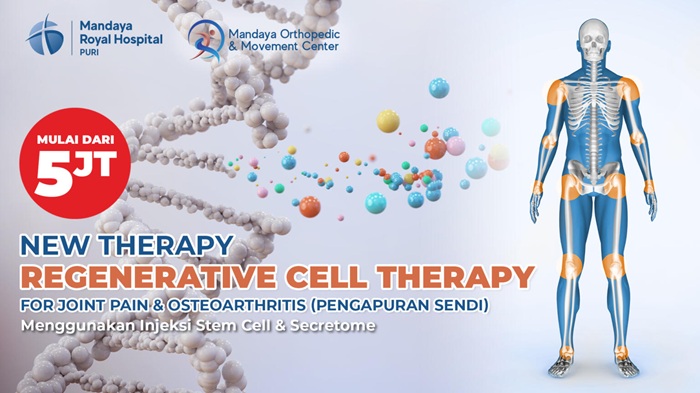 Mandaya Royal Hospital PURI

Mandaya Orthopedic & Movement Center

MULAI DARI 5JT

NEW THERAPY
REGENERATIVE CELL THERAPY
FOR JOINT PAIN & OSTEOARTHRITIS (PENGAPURAN SENDI)
Menggunakan Injeksi Stem Cell & Secretome